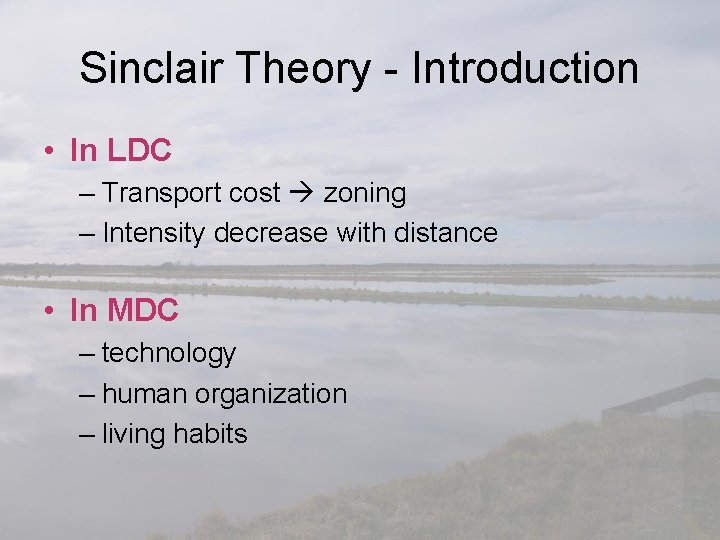 Sinclair Theory - Introduction

• In LDC
– Transport cost → zoning
– Intensity decrease with distance

• In MDC
– technology
– human organization
– living habits